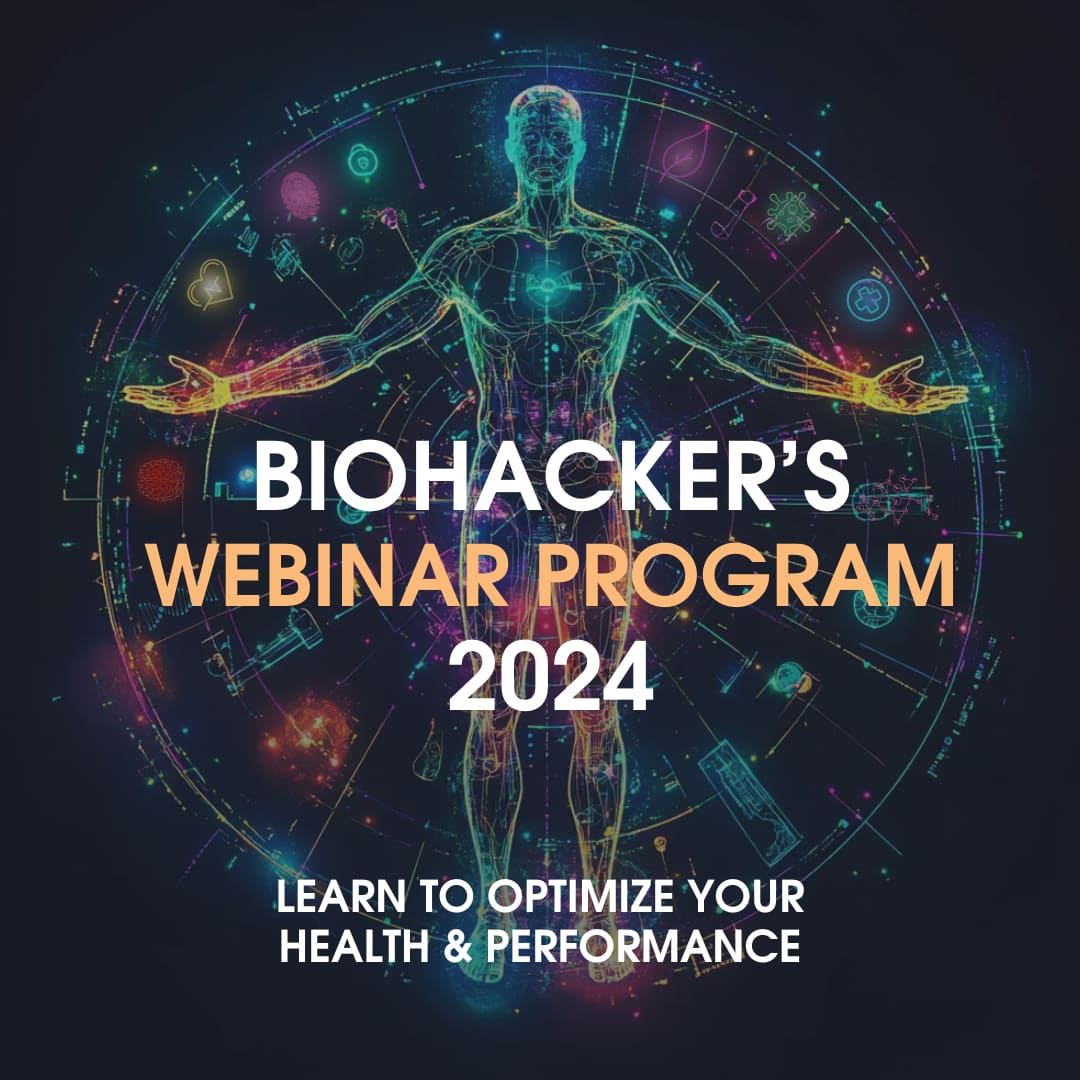 BIOHACKER'S
WEBINAR PROGRAM
2024

LEARN TO OPTIMIZE YOUR HEALTH & PERFORMANCE